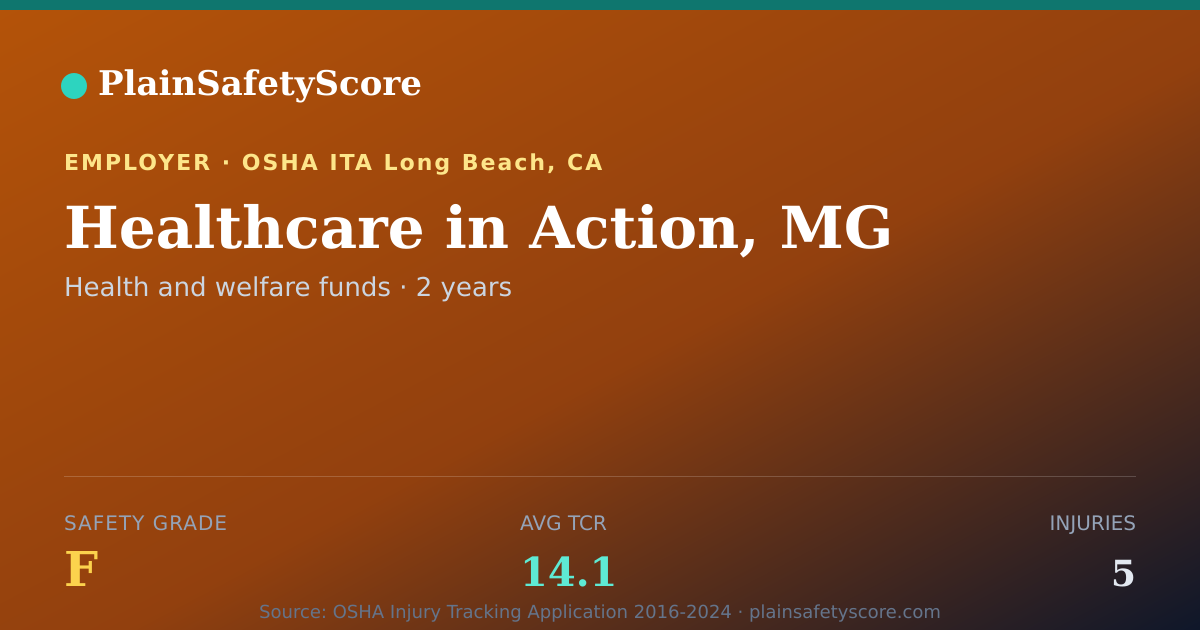 PlainSafetyScore

EMPLOYER · OSHA ITA Long Beach, CA

Healthcare in Action, MG

Health and welfare funds · 2 years

SAFETY GRADE
F

AVG TCR
14.1

INJURIES
5

Source: OSHA Injury Tracking Application 2016-2024 · plainsafetyscore.com